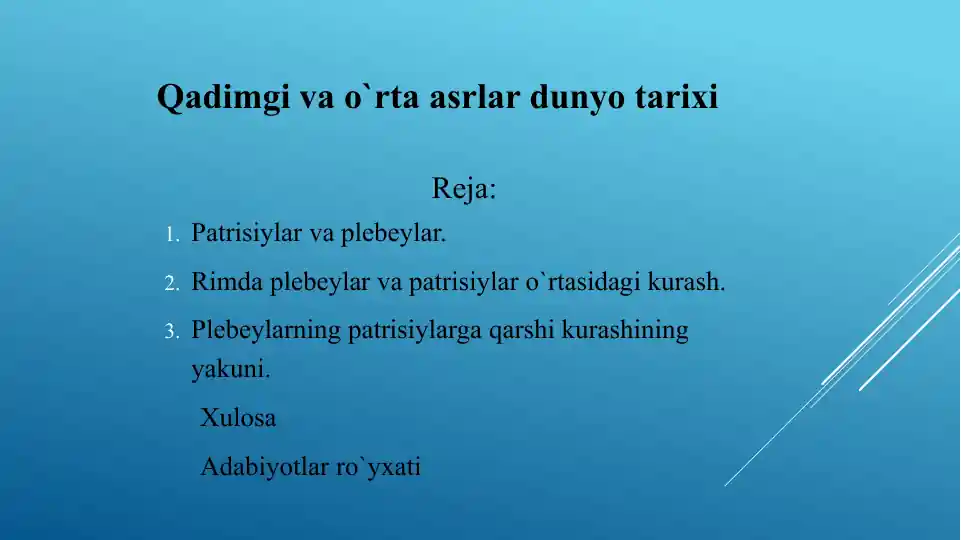 Qadimgi va o`rta asrlar dunyo tarixi

Reja:

1. Patrisiylar va plebeylar.
2. Rimda plebeylar va patrisiylar o`rtasidagi kurash.
3. Plebeylarning patrisiylarga qarshi kurashining yakuni.

Xulosa

Adabiyotlar ro`yxati